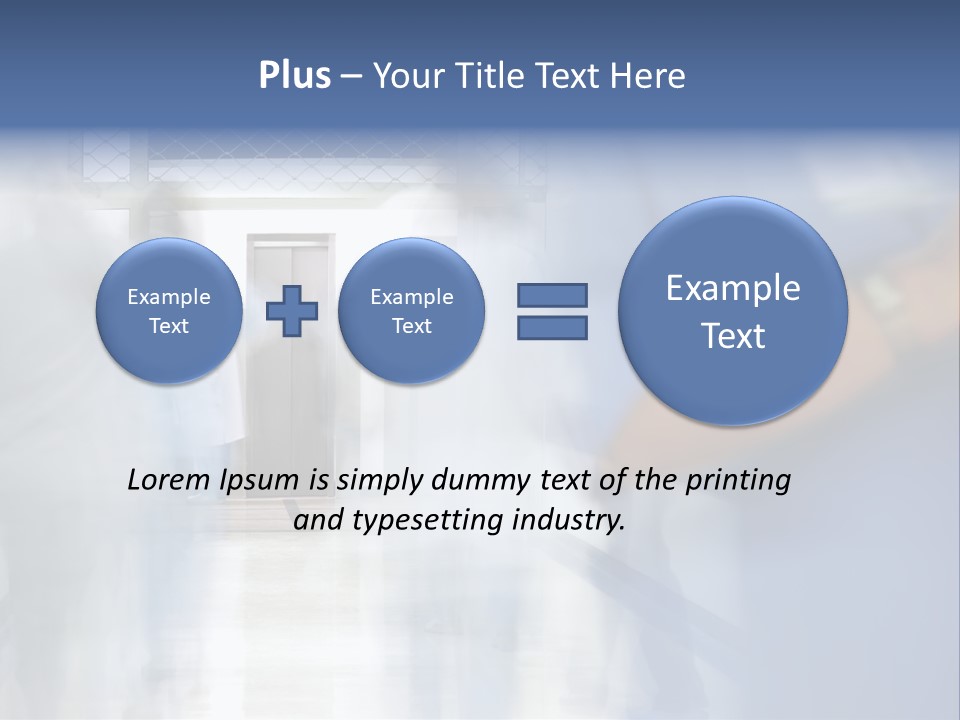 Plus – Your Title Text Here

Example Text

Example Text

Example Text

Lorem Ipsum is simply dummy text of the printing and typesetting industry.